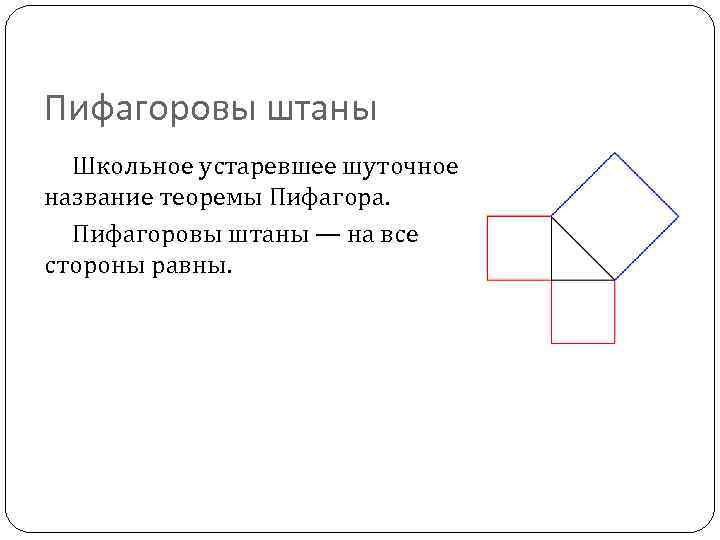 Пифагоровы штаны

Школьное устаревшее шуточное название теоремы Пифагора.

Пифагоровы штаны — на все стороны равны.